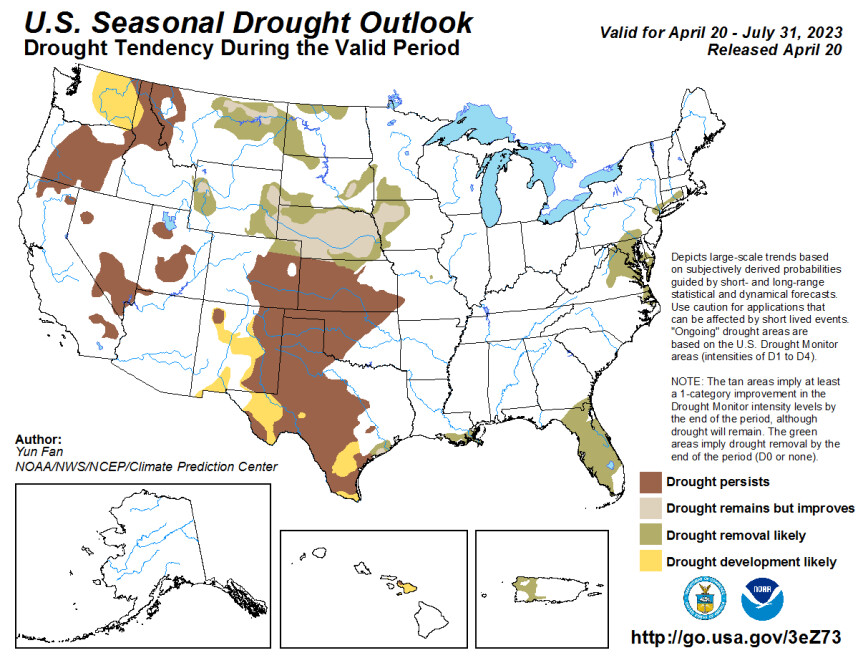 U.S. Seasonal Drought Outlook
Drought Tendency During the Valid Period

Valid for April 20 - July 31, 2023
Released April 20

Depicts large-scale trends based on subjectively derived probabilities guided by short- and long-range statistical and dynamical forecasts. Use caution for applications that can be affected by short lived events. "Ongoing" drought areas are based on the U.S. Drought Monitor areas (intensities of D1 to D4).

NOTE: The tan areas imply at least a 1-category improvement in the Drought Monitor intensity levels by the end of the period, although drought will remain. The green areas imply drought removal by the end of the period (D0 or none).

Author:
Yun Fan
NOAA/NWS/NCEP/Climate Prediction Center

Drought persists
Drought remains but improves
Drought removal likely
Drought development likely

NOAA

http://go.usa.gov/3eZ73